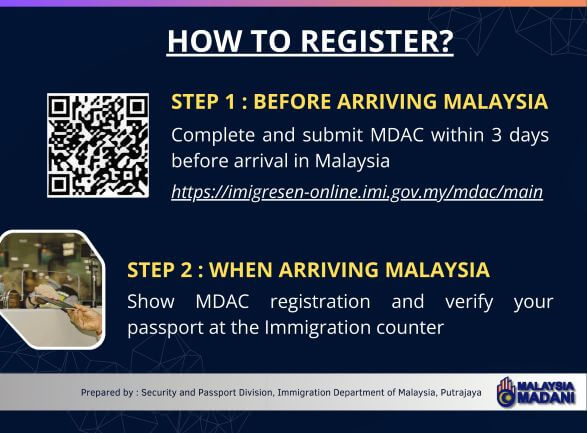 HOW TO REGISTER?

STEP 1 : BEFORE ARRIVING MALAYSIA

Complete and submit MDAC within 3 days before arrival in Malaysia

https://imigresen-online.imi.gov.my/mdac/main

STEP 2 : WHEN ARRIVING MALAYSIA

Show MDAC registration and verify your passport at the Immigration counter

Prepared by : Security and Passport Division, Immigration Department of Malaysia, Putrajaya

MALAYSIA MADANI